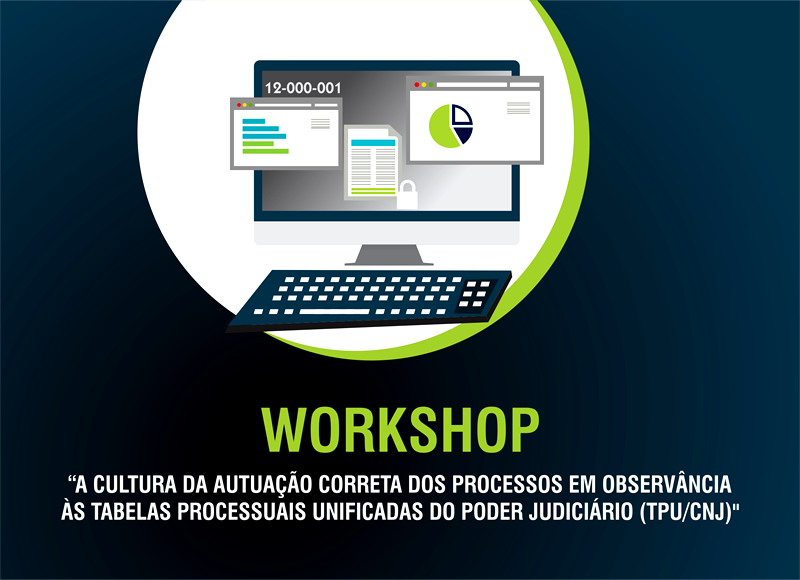 12-000-001

WORKSHOP

“A CULTURA DA AUTUAÇÃO CORRETA DOS PROCESSOS EM OBSERVÂNCIA ÀS TABELAS PROCESSUAIS UNIFICADAS DO PODER JUDICIÁRIO (TPU/CNJ)"